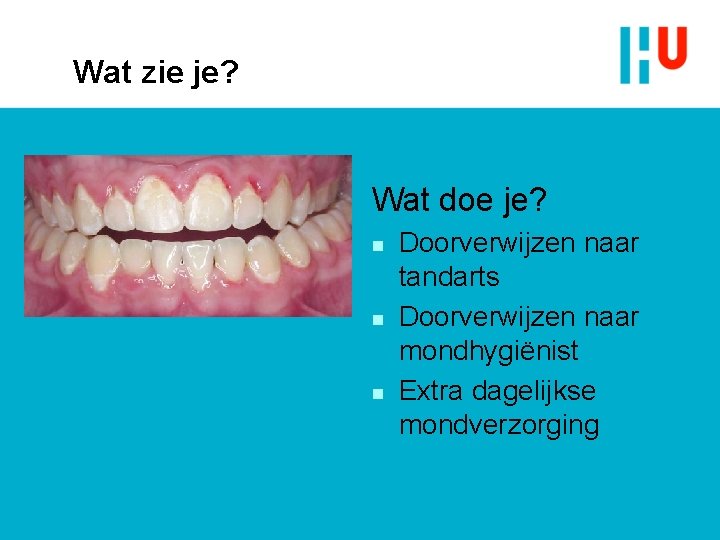 Wat zie je?

HU

Wat doe je?

- Doorverwijzen naar tandarts
- Doorverwijzen naar mondhygiënist
- Extra dagelijkse mondverzorging